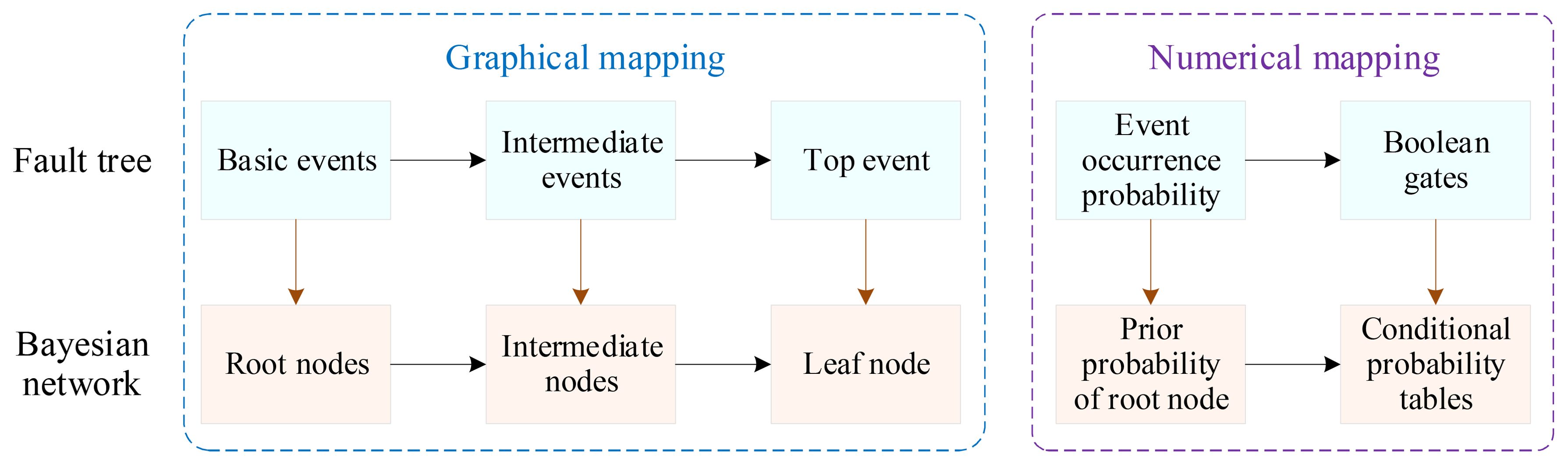 Graphical mapping

Numerical mapping

Fault tree

Basic events

Intermediate events

Top event

Event occurrence probability

Boolean gates

Bayesian network

Root nodes

Intermediate nodes

Leaf node

Prior probability of root node

Conditional probability tables